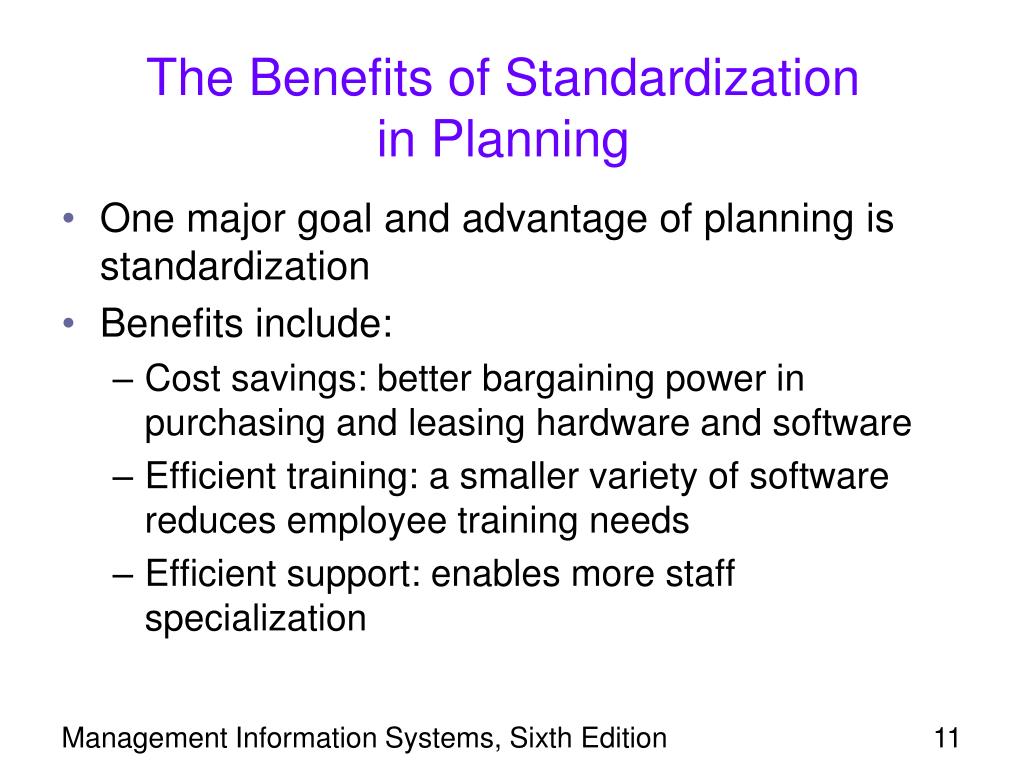 The Benefits of Standardization in Planning

• One major goal and advantage of planning is standardization
• Benefits include:
– Cost savings: better bargaining power in purchasing and leasing hardware and software
– Efficient training: a smaller variety of software reduces employee training needs
– Efficient support: enables more staff specialization

Management Information Systems, Sixth Edition

11